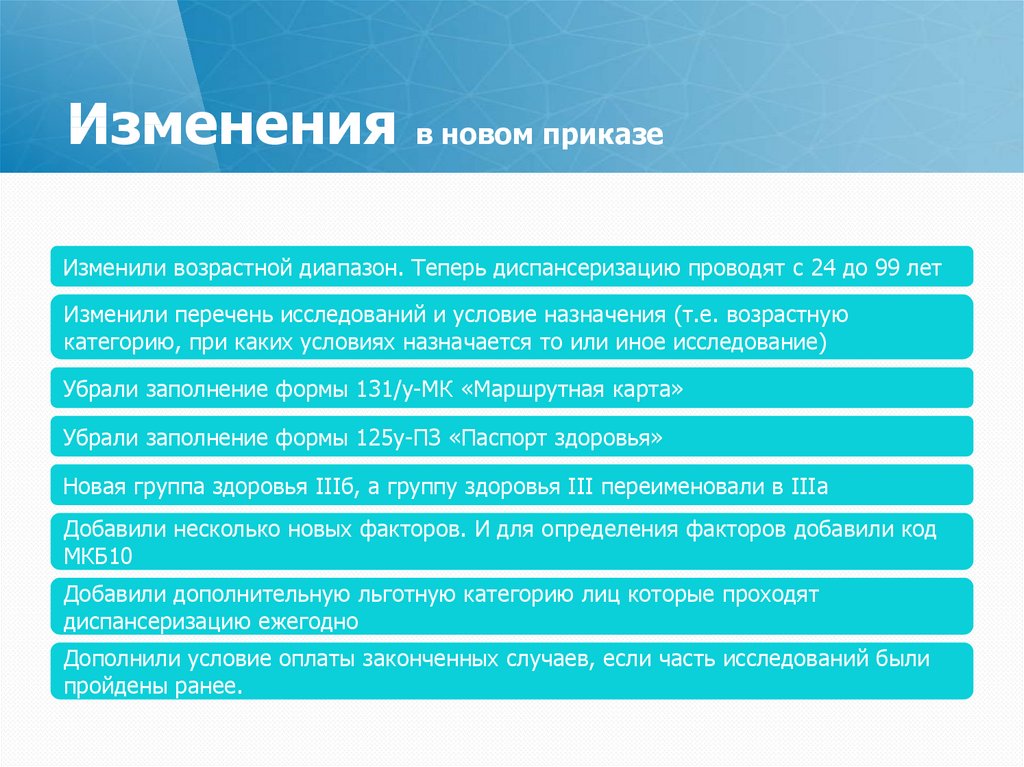 Изменения в новом приказе

Изменили возрастной диапазон. Теперь диспансеризацию проводят с 24 до 99 лет

Изменили перечень исследований и условие назначения (т.е. возрастную категорию, при каких условиях назначается то или иное исследование)

Убрали заполнение формы 131/у-МК «Маршрутная карта»

Убрали заполнение формы 125у-ПЗ «Паспорт здоровья»

Новая группа здоровья IIIб, а группу здоровья III переименовали в IIIа

Добавили несколько новых факторов. И для определения факторов добавили код МКБ10

Добавили дополнительную льготную категорию лиц которые проходят диспансеризацию ежегодно

Дополнили условие оплаты законченных случаев, если часть исследований были пройдены ранее.